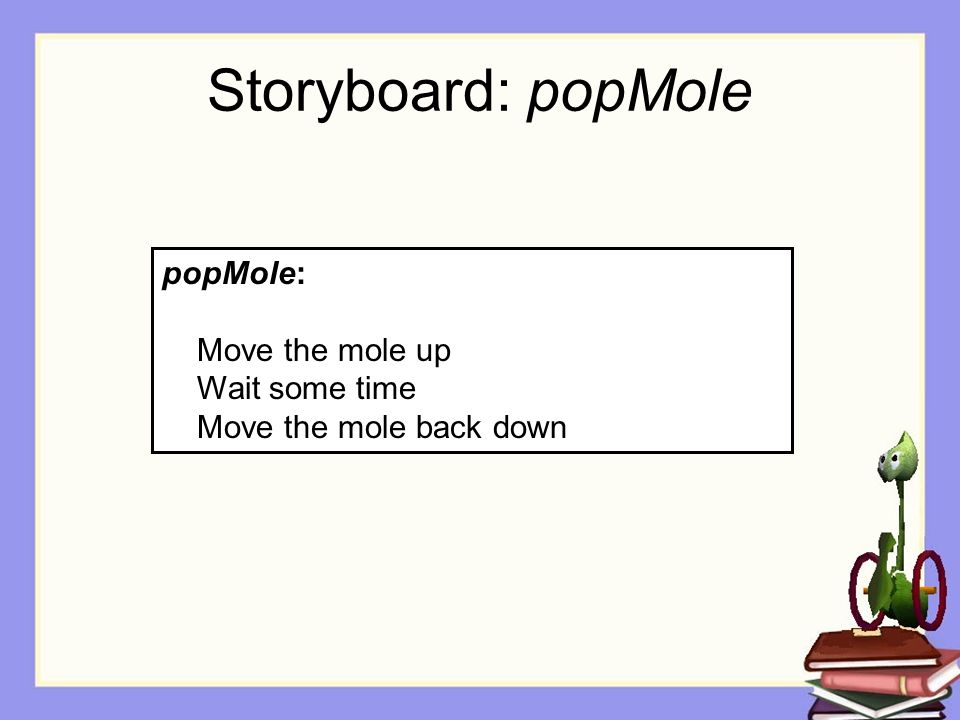 Storyboard: popMole

popMole:

Move the mole up
Wait some time
Move the mole back down